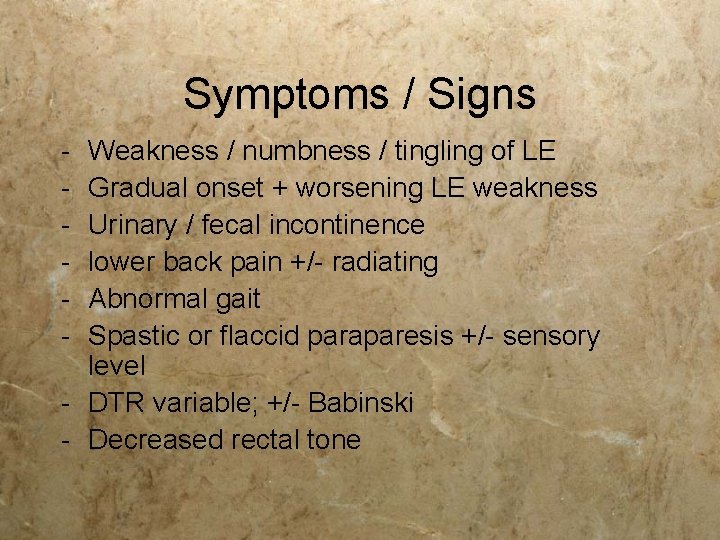 Symptoms / Signs

- Weakness / numbness / tingling of LE
- Gradual onset + worsening LE weakness
- Urinary / fecal incontinence
- lower back pain +/- radiating
- Abnormal gait
- Spastic or flaccid paraparesis +/- sensory level
- DTR variable; +/- Babinski
- Decreased rectal tone